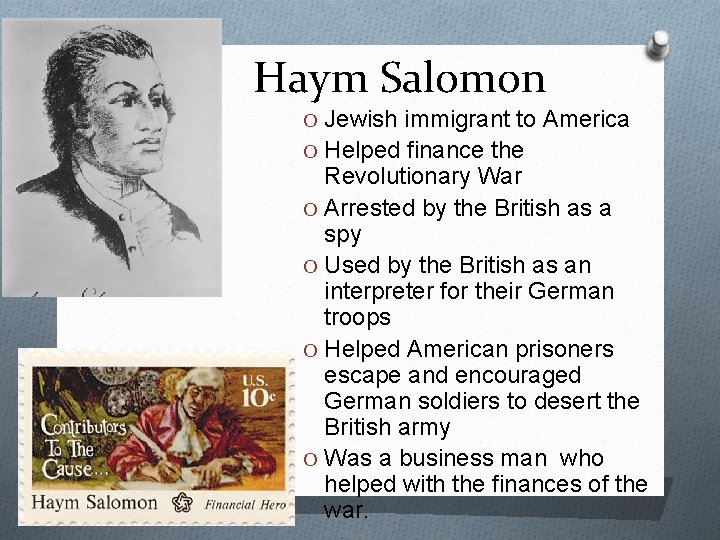 Haym Salomon

O Jewish immigrant to America
O Helped finance the Revolutionary War
O Arrested by the British as a spy
O Used by the British as an interpreter for their German troops
O Helped American prisoners escape and encouraged German soldiers to desert the British army
O Was a business man who helped with the finances of the war.

U.S. 10c
Contributors To The Cause...
Haym Salomon Financial Hero